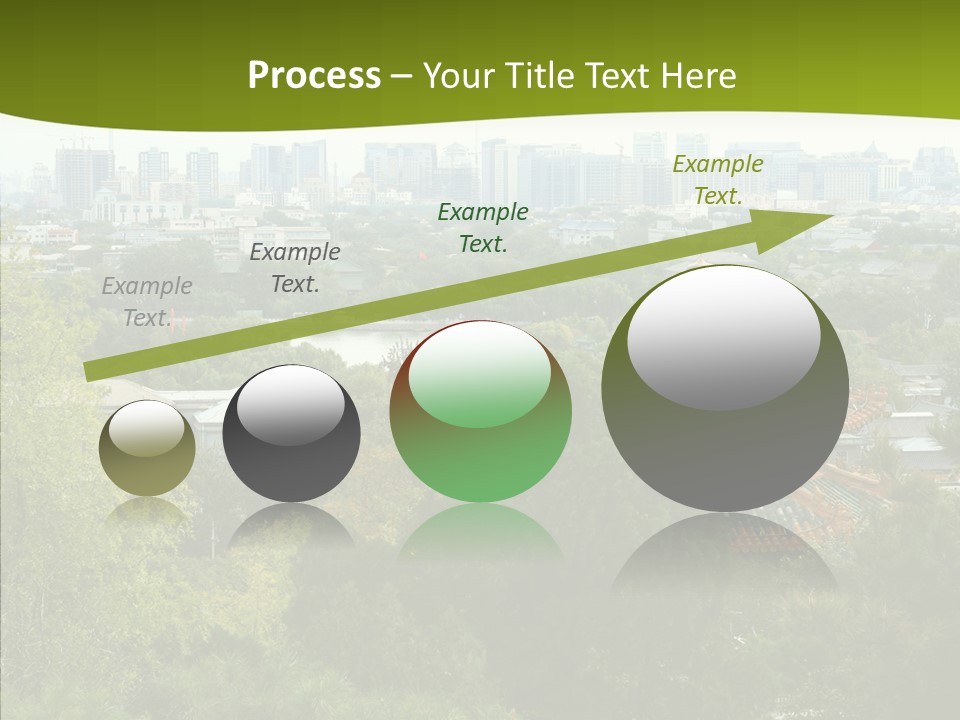 Process – Your Title Text Here

Example Text.

Example Text.

Example Text.

Example Text.